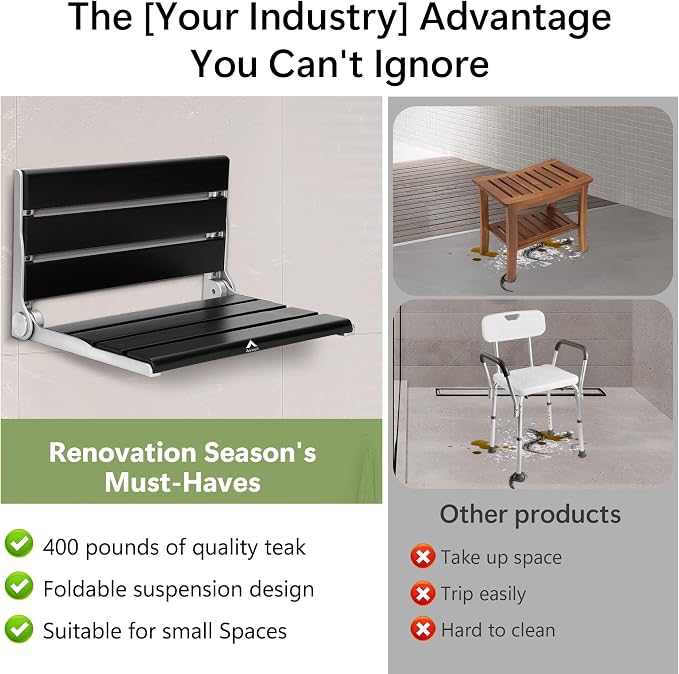 The [Your Industry] Advantage You Can't Ignore

Renovation Season's Must-Haves

400 pounds of quality teak

Foldable suspension design

Suitable for small Spaces

Other products

Take up space

Trip easily

Hard to clean